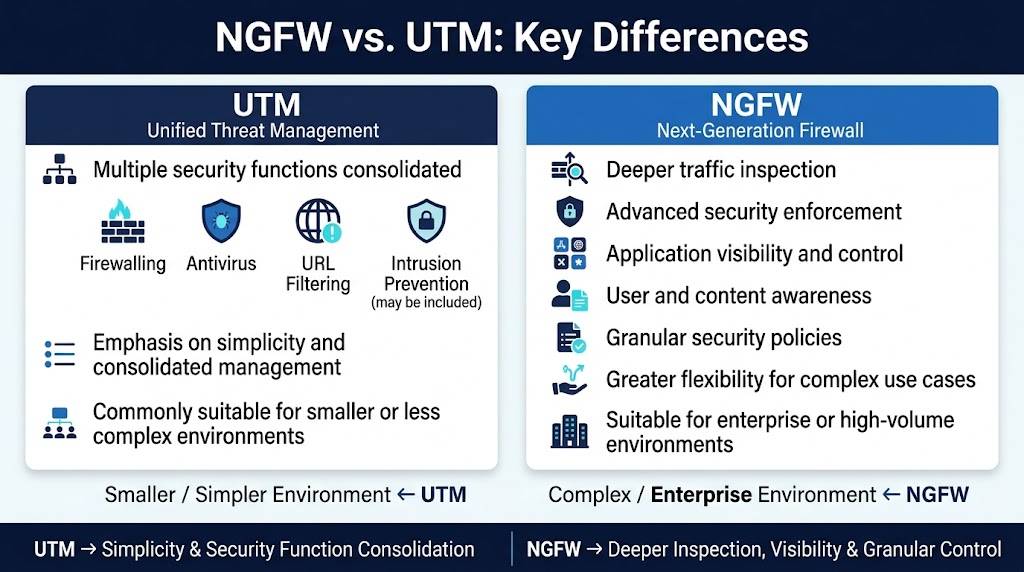 NGFW vs. UTM: Key Differences

UTM
Unified Threat Management

Multiple security functions consolidated

Firewalling
Antivirus
URL Filtering
Intrusion Prevention (may be included)

Emphasis on simplicity and consolidated management

Commonly suitable for smaller or less complex environments

Smaller / Simpler Environment ← UTM

NGFW
Next-Generation Firewall

Deeper traffic inspection

Advanced security enforcement

Application visibility and control

User and content awareness

Granular security policies

Greater flexibility for complex use cases

Suitable for enterprise or high-volume environments

Complex / Enterprise Environment ← NGFW

UTM → Simplicity & Security Function Consolidation | NGFW → Deeper Inspection, Visibility & Granular Control